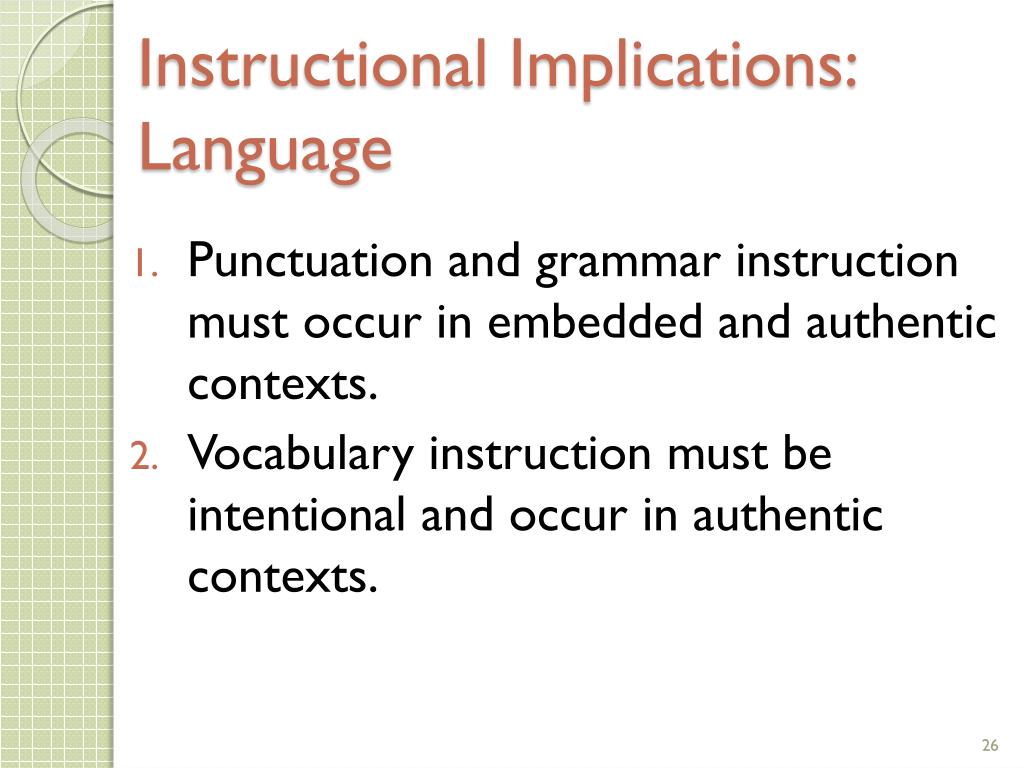 Instructional Implications: Language

1. Punctuation and grammar instruction must occur in embedded and authentic contexts.
2. Vocabulary instruction must be intentional and occur in authentic contexts.

26